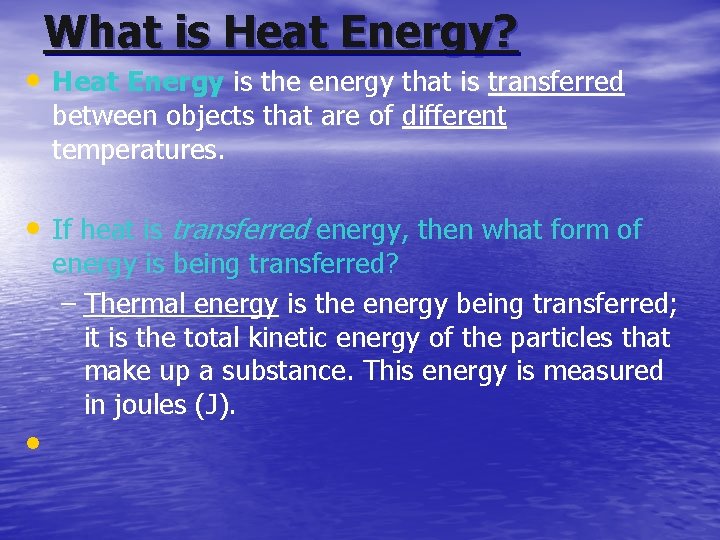 What is Heat Energy?

• Heat Energy is the energy that is transferred between objects that are of different temperatures.

• If heat is transferred energy, then what form of energy is being transferred?
– Thermal energy is the energy being transferred; it is the total kinetic energy of the particles that make up a substance. This energy is measured in joules (J).

•